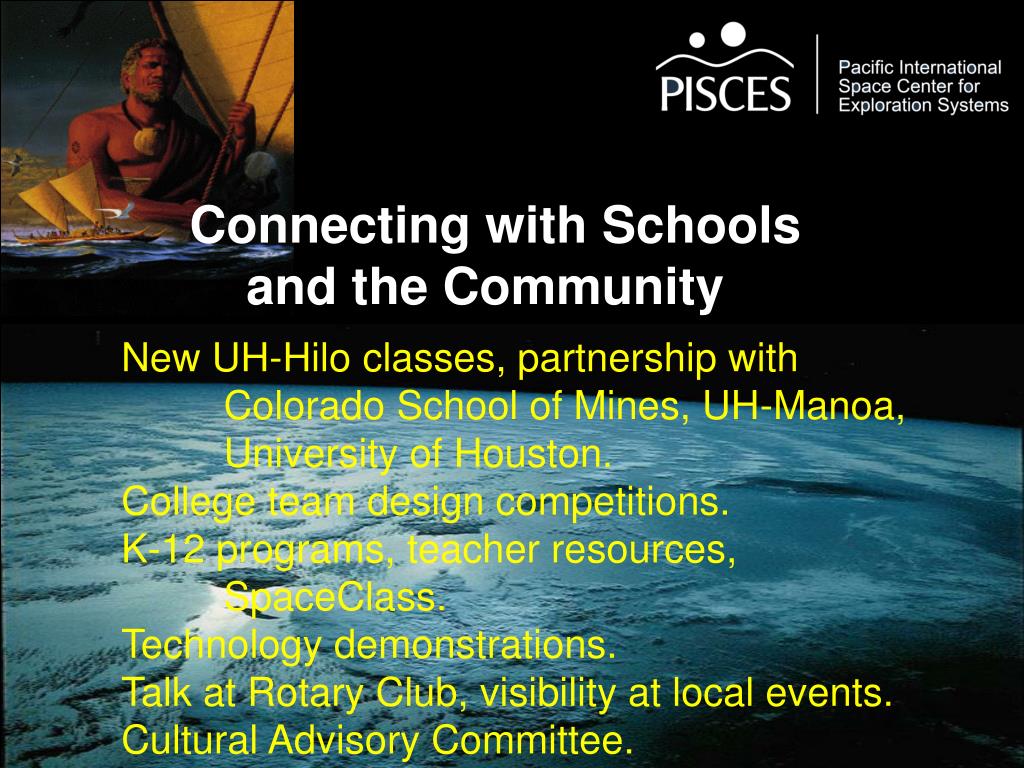 PISCES

Pacific International Space Center for Exploration Systems

Connecting with Schools and the Community

New UH-Hilo classes, partnership with Colorado School of Mines, UH-Manoa, University of Houston.
College team design competitions.
K-12 programs, teacher resources, SpaceClass.
Technology demonstrations.
Talk at Rotary Club, visibility at local events.
Cultural Advisory Committee.